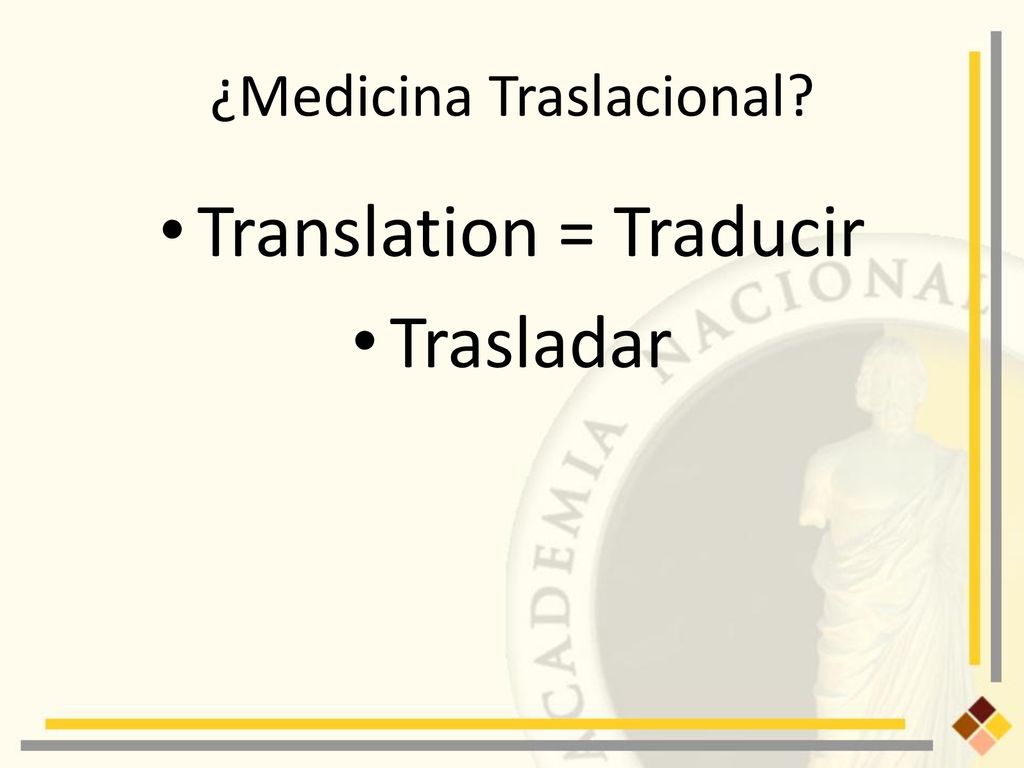 ¿Medicina Traslacional?

• Translation = Traducir

• Trasladar

ACADEMIA NACIONAL